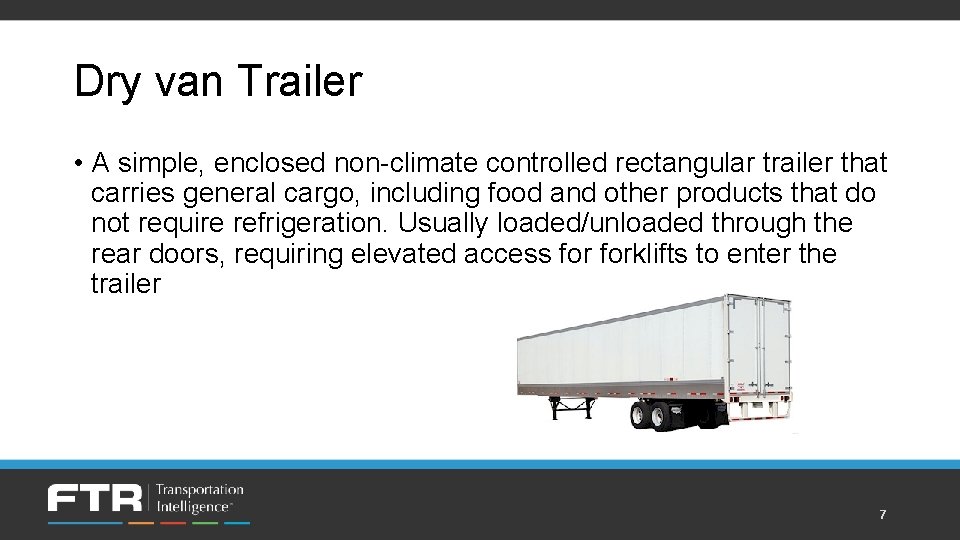 Dry van Trailer

• A simple, enclosed non-climate controlled rectangular trailer that carries general cargo, including food and other products that do not require refrigeration. Usually loaded/unloaded through the rear doors, requiring elevated access for forklifts to enter the trailer

FTR Transportation Intelligence™

7